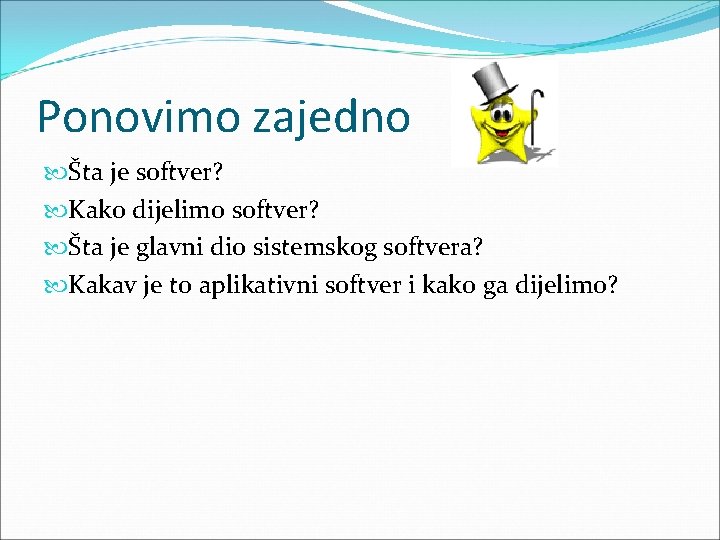 Ponovimo zajedno

Šta je softver?
Kako dijelimo softver?
Šta je glavni dio sistemskog softvera?
Kakav je to aplikativni softver i kako ga dijelimo?